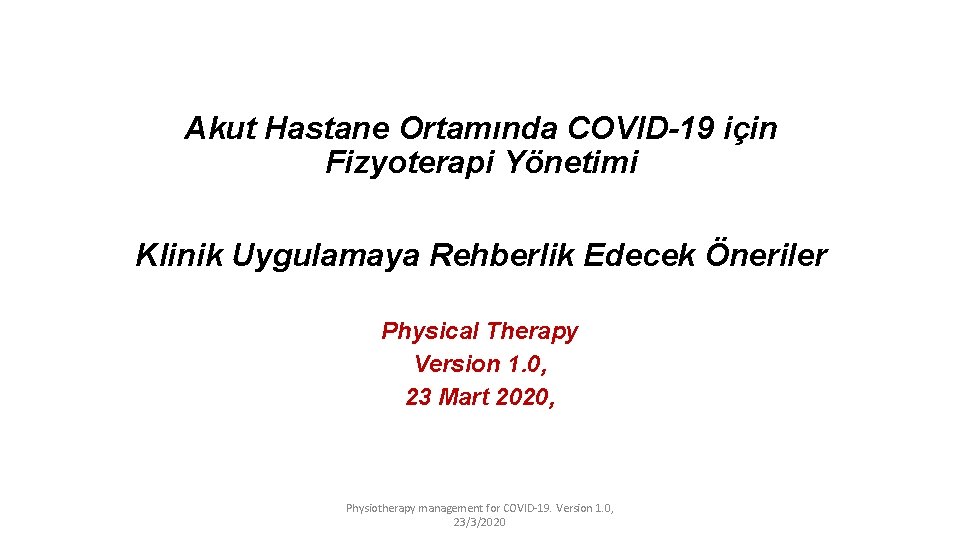 Akut Hastane Ortamında COVID-19 için Fizyoterapi Yönetimi

Klinik Uygulamaya Rehberlik Edecek Öneriler

Physical Therapy
Version 1.0,
23 Mart 2020,

Physiotherapy management for COVID-19. Version 1.0, 23/3/2020